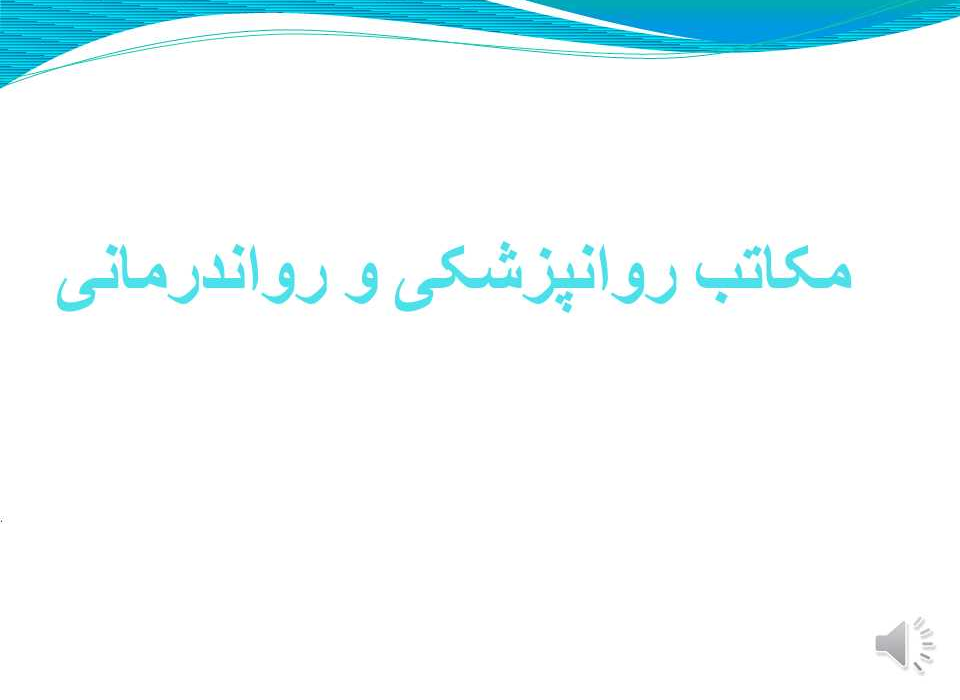 مکاتب روانپزشکی و رواندرمانی